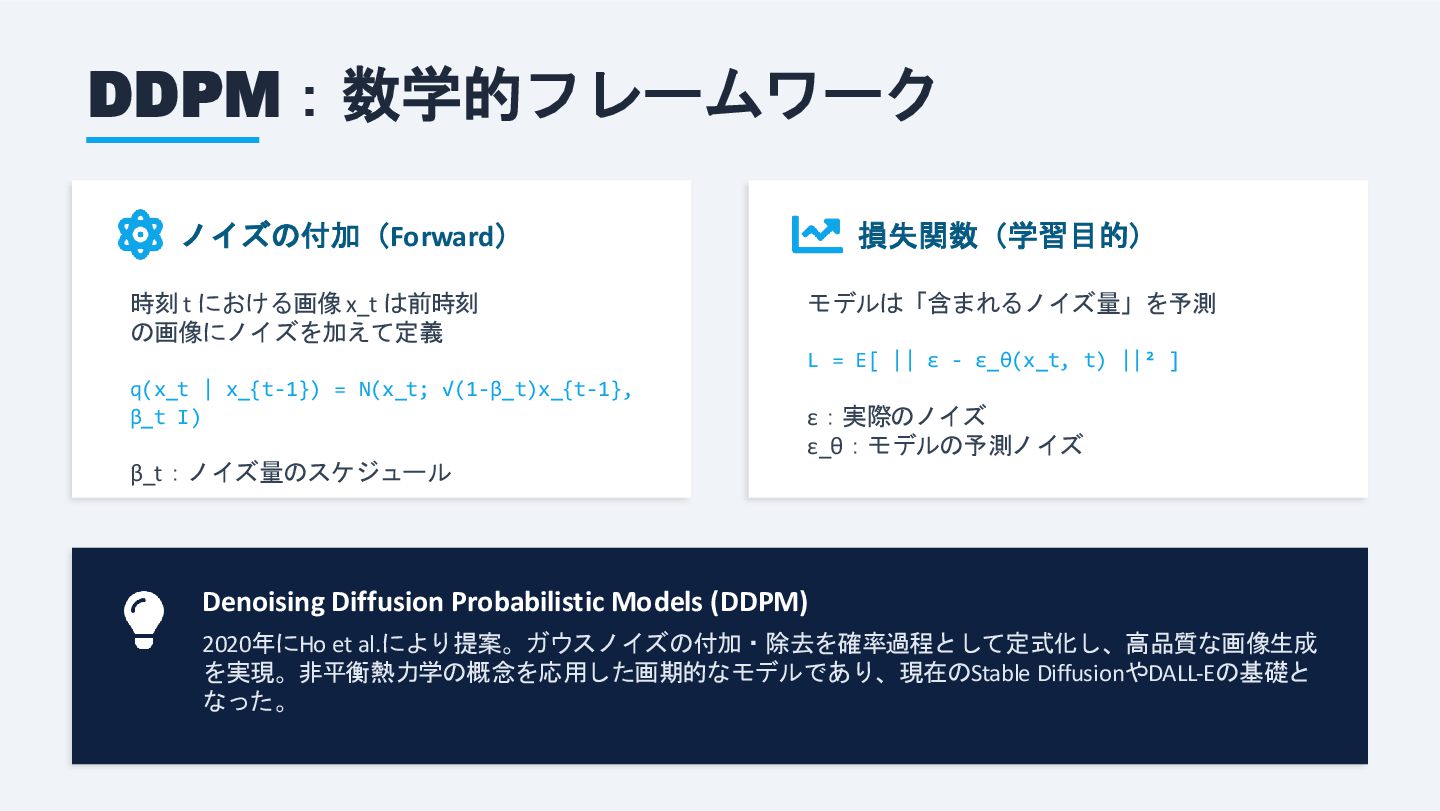 DDPM：数学的フレームワーク

ノイズの付加（Forward）

時刻 t における画像 x_t は前時刻の画像にノイズを加えて定義

q(x_t | x_{t-1}) = N(x_t; √(1-β_t)x_{t-1}, β_t I)

β_t：ノイズ量のスケジュール

損失関数（学習目的）

モデルは「含まれるノイズ量」を予測

L = E[ || ε - ε_θ(x_t, t) ||² ]

ε：実際のノイズ
ε_θ：モデルの予測ノイズ

Denoising Diffusion Probabilistic Models (DDPM)

2020年にHo et al.により提案。ガウスノイズの付加・除去を確率過程として定式化し、高品質な画像生成を実現。非平衡熱力学の概念を応用した画期的なモデルであり、現在のStable DiffusionやDALL-Eの基礎となった。